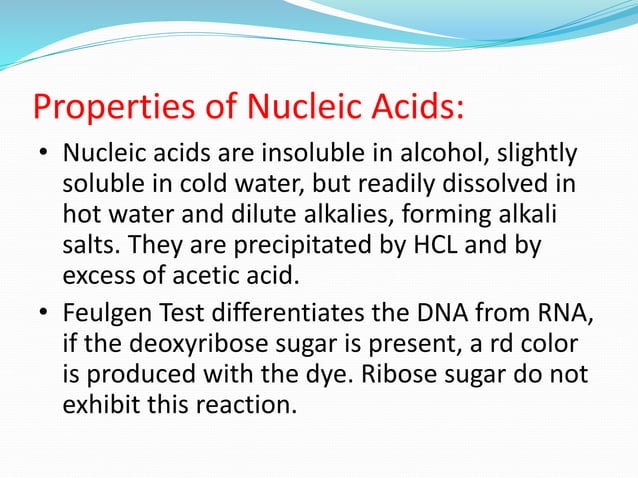 Properties of Nucleic Acids:

• Nucleic acids are insoluble in alcohol, slightly soluble in cold water, but readily dissolved in hot water and dilute alkalies, forming alkali salts. They are precipitated by HCL and by excess of acetic acid.

• Feulgen Test differentiates the DNA from RNA, if the deoxyribose sugar is present, a rd color is produced with the dye. Ribose sugar do not exhibit this reaction.